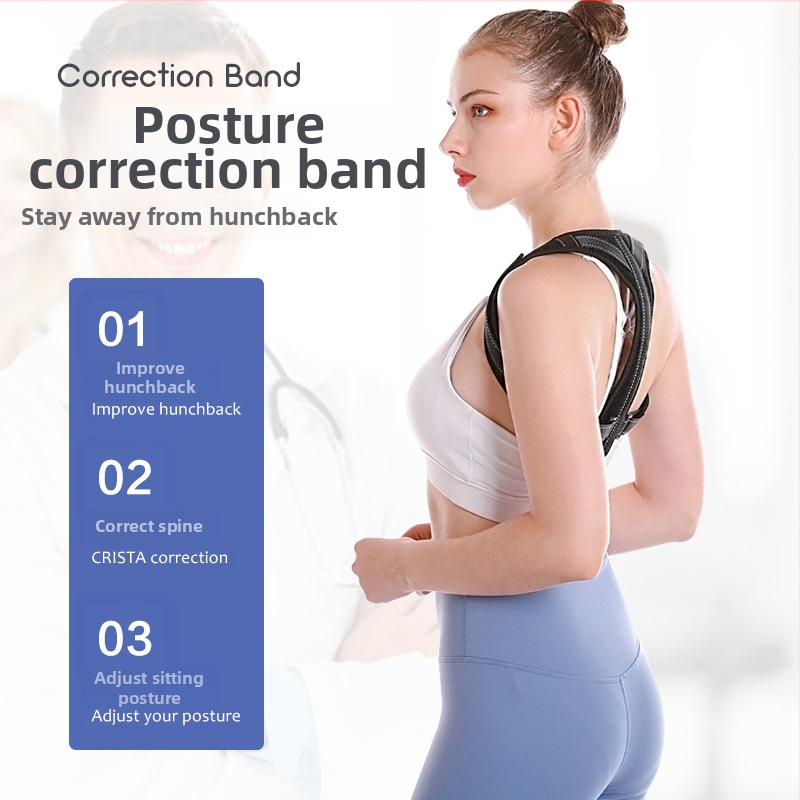 Correction Band

Posture correction band

Stay away from hunchback

01

Improve hunchback

Improve hunchback

02

Correct spine

CRISTA correction

03

Adjust sitting posture

Adjust your posture